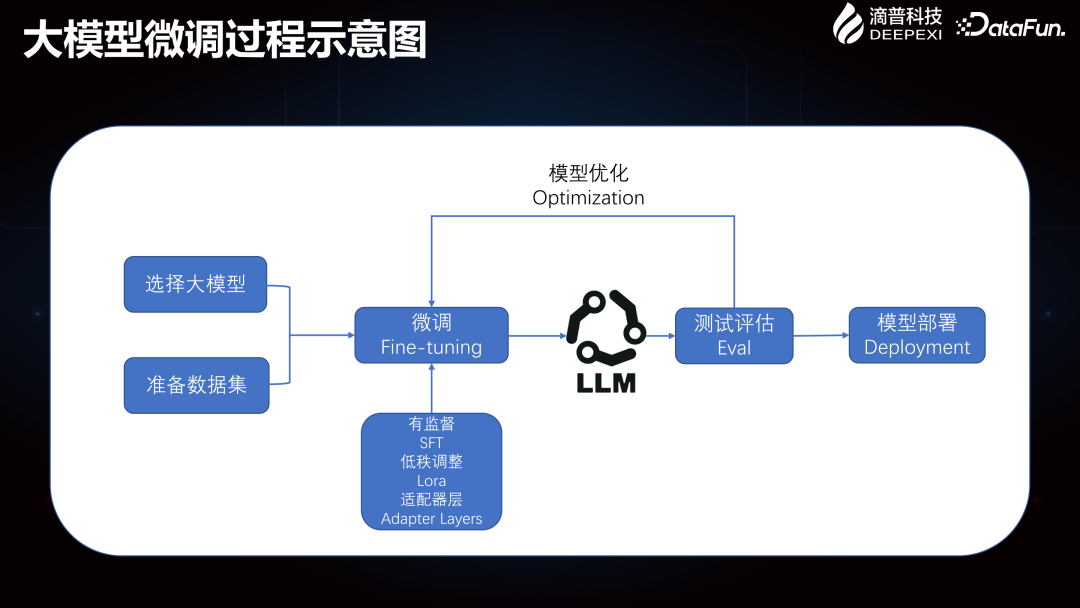 大模型微调过程示意图

滴普科技
DEEPEXI

DataFun.

模型优化
Optimization

选择大模型

准备数据集

微调
Fine-tuning

LLM

测试评估
Eval

模型部署
Deployment

有监督
SFT
低秩调整
Lora
适配器层
Adapter Layers